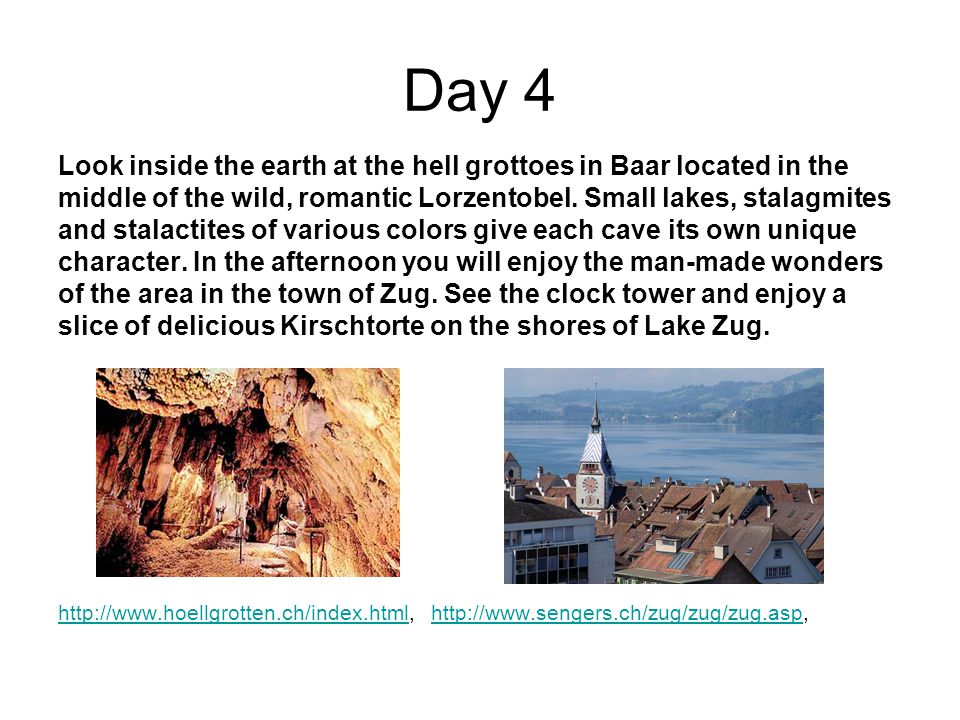 Day 4

Look inside the earth at the hell grottoes in Baar located in the middle of the wild, romantic Lorzentobel. Small lakes, stalagmites and stalactites of various colors give each cave its own unique character. In the afternoon you will enjoy the man-made wonders of the area in the town of Zug. See the clock tower and enjoy a slice of delicious Kirschtorte on the shores of Lake Zug.

http://www.hoellgrotten.ch/index.html, http://www.sengers.ch/zug/zug/zug.asp,